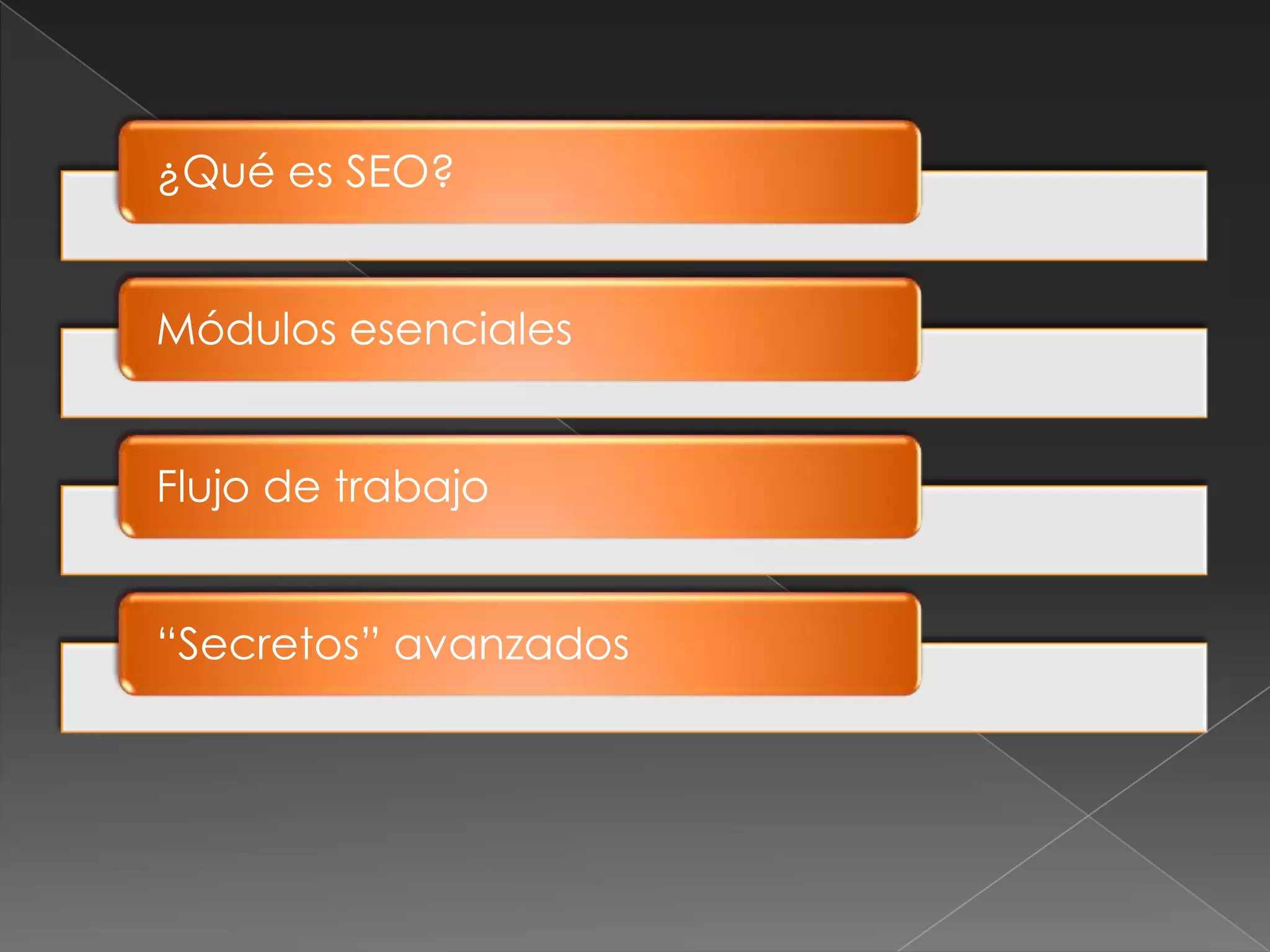 ¿Qué es SEO?

Módulos esenciales

Flujo de trabajo

“Secretos” avanzados